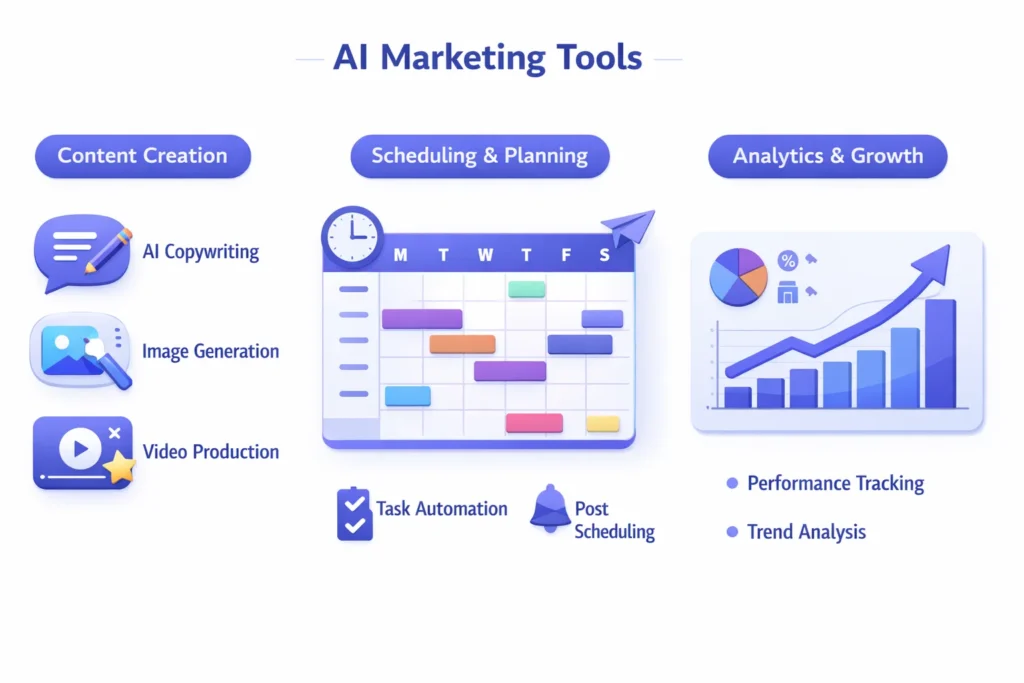 AI Marketing Tools

Content Creation

AI Copywriting

Image Generation

Video Production

Scheduling & Planning

M T W T F S

Task Automation

Post Scheduling

Analytics & Growth

%

Performance Tracking

Trend Analysis